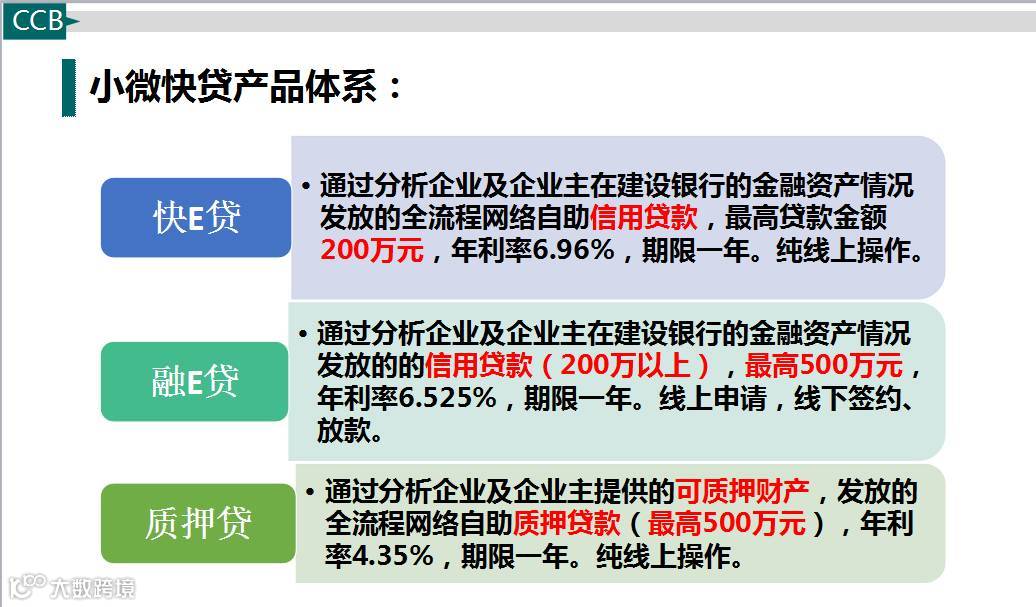 CCB

小微快贷产品体系：

快E贷

• 通过分析企业及企业主在建设银行的金融资产情况发放的全流程网络自助信用贷款，最高贷款金额200万元，年利率6.96%，期限一年。纯线上操作。

融E贷

• 通过分析企业及企业主在建设银行的金融资产情况发放的的信用贷款（200万以上），最高500万元，年利率6.525%，期限一年。线上申请，线下签约、放款。

质押贷

• 通过分析企业及企业主提供的可质押财产，发放的全流程网络自助质押贷款（最高500万元），年利率4.35%，期限一年。纯线上操作。

大数跨境